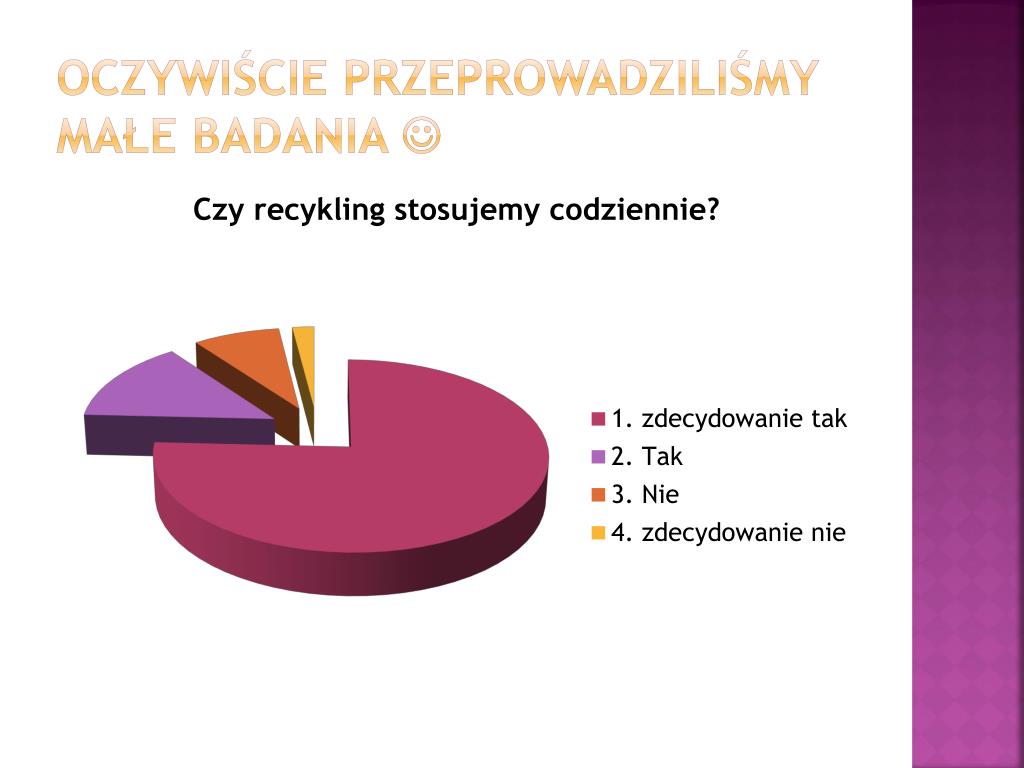 OCZYWIŚCIE PRZEPROWADZILIŚMY MAŁE BADANIA ☺

Czy recykling stosujemy codziennie?

1. zdecydowanie tak
2. Tak
3. Nie
4. zdecydowanie nie